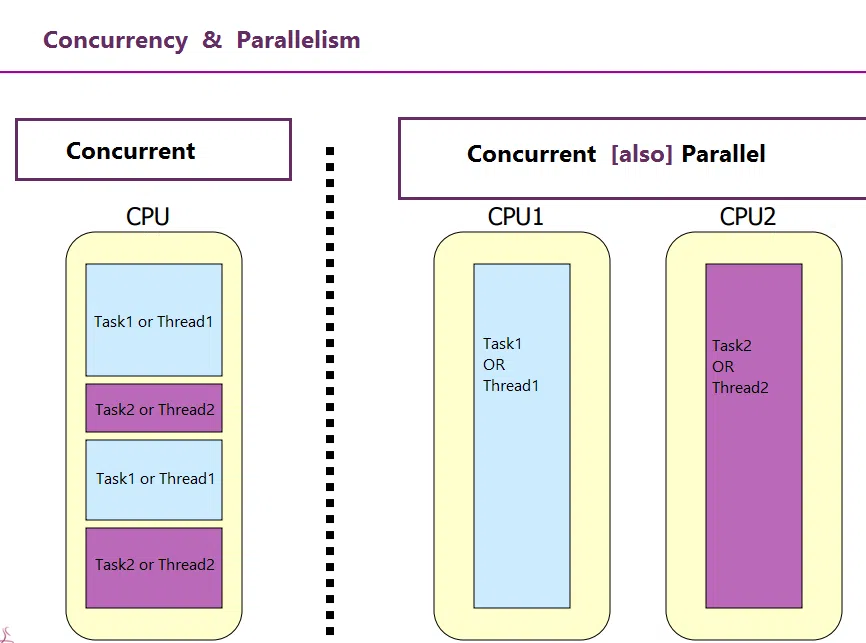 Concurrency & Parallelism

Concurrent

CPU

Task1 or Thread1

Task2 or Thread2

Task1 or Thread1

Task2 or Thread2

Concurrent [also] Parallel

CPU1

Task1
OR
Thread1

CPU2

Task2
OR
Thread2